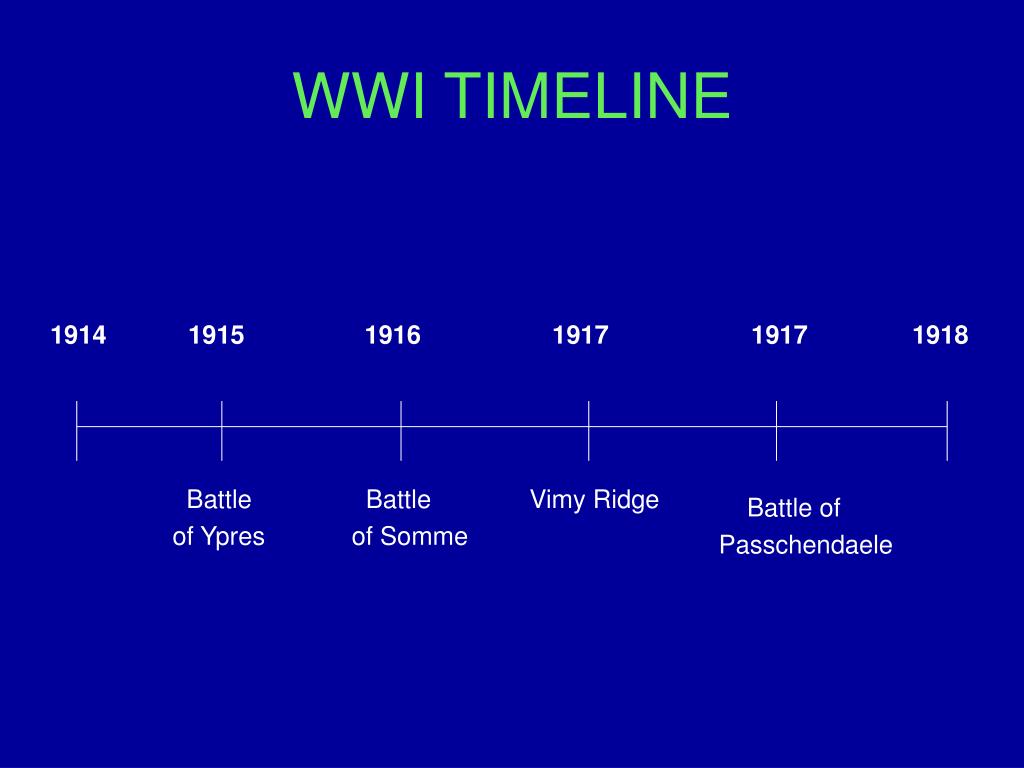 WWI TIMELINE

1914
1915
1916
1917
1917
1918

Battle of Ypres

Battle of Somme

Vimy Ridge

Battle of Passchendaele